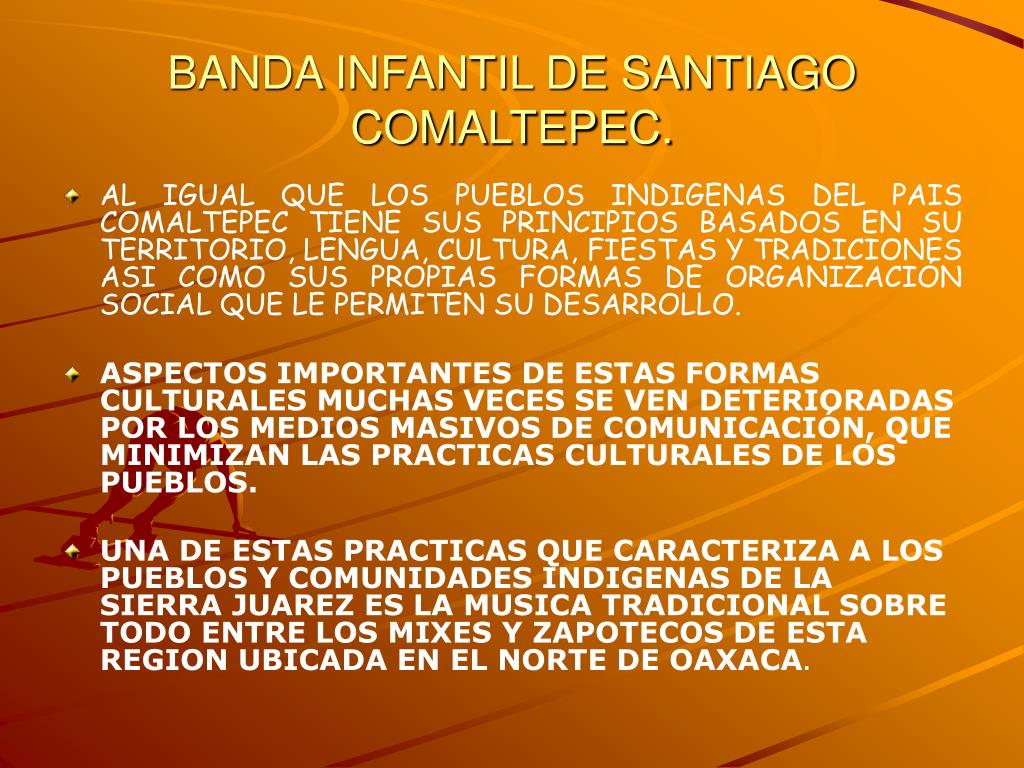 BANDA INFANTIL DE SANTIAGO COMALTEPEC.

AL IGUAL QUE LOS PUEBLOS INDIGENAS DEL PAIS COMALTEPEC TIENE SUS PRINCIPIOS BASADOS EN SU TERRITORIO, LENGUA, CULTURA, FIESTAS Y TRADICIONES ASI COMO SUS PROPIAS FORMAS DE ORGANIZACIÓN SOCIAL QUE LE PERMITEN SU DESARROLLO.

ASPECTOS IMPORTANTES DE ESTAS FORMAS CULTURALES MUCHAS VECES SE VEN DETERIORADAS POR LOS MEDIOS MASIVOS DE COMUNICACIÓN, QUE MINIMIZAN LAS PRACTICAS CULTURALES DE LOS PUEBLOS.

UNA DE ESTAS PRACTICAS QUE CARACTERIZA A LOS PUEBLOS Y COMUNIDADES INDIGENAS DE LA SIERRA JUAREZ ES LA MUSICA TRADICIONAL SOBRE TODO ENTRE LOS MIXES Y ZAPOTECOS DE ESTA REGION UBICADA EN EL NORTE DE OAXACA.